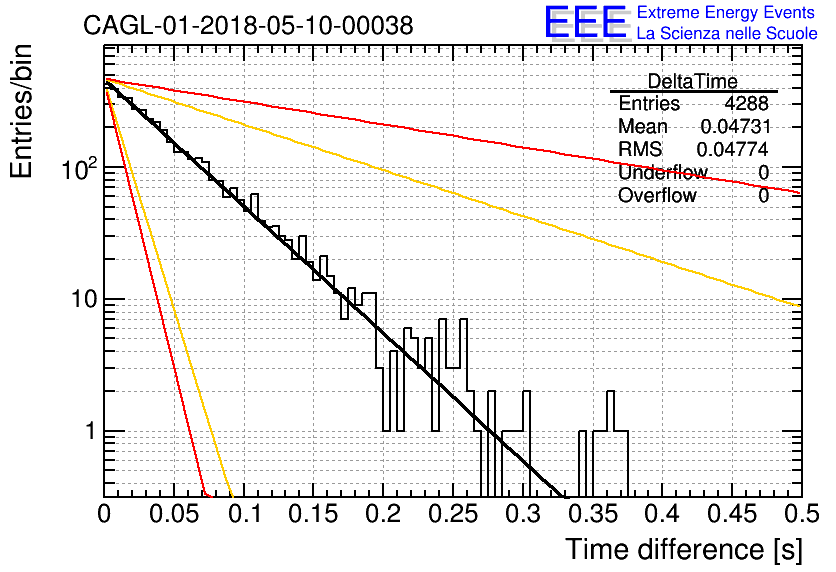 CAGL-01-2018-05-10-00038

EEE Extreme Energy Events
La Scienza nelle Scuole

| DeltaTime | |
|---|---|
| Entries | 4288 |
| Mean | 0.04731 |
| RMS | 0.04774 |
| Underflow | 0 |
| Overflow | 0 |

Entries/bin

$10^2$

10

1

0 0.05 0.1 0.15 0.2 0.25 0.3 0.35 0.4 0.45 0.5

Time difference [s]